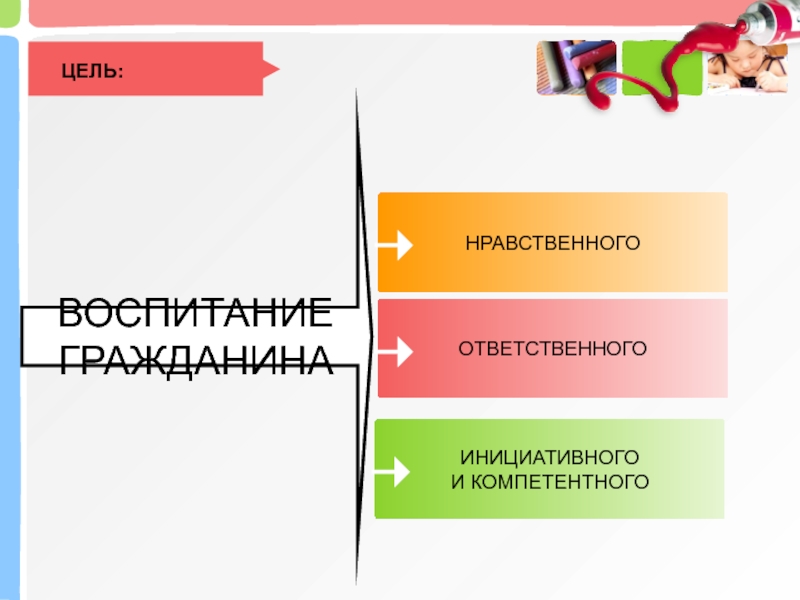 ЦЕЛЬ:

ВОСПИТАНИЕ ГРАЖДАНИНА

НРАВСТВЕННОГО

ОТВЕТСТВЕННОГО

ИНИЦИАТИВНОГО И КОМПЕТЕНТНОГО